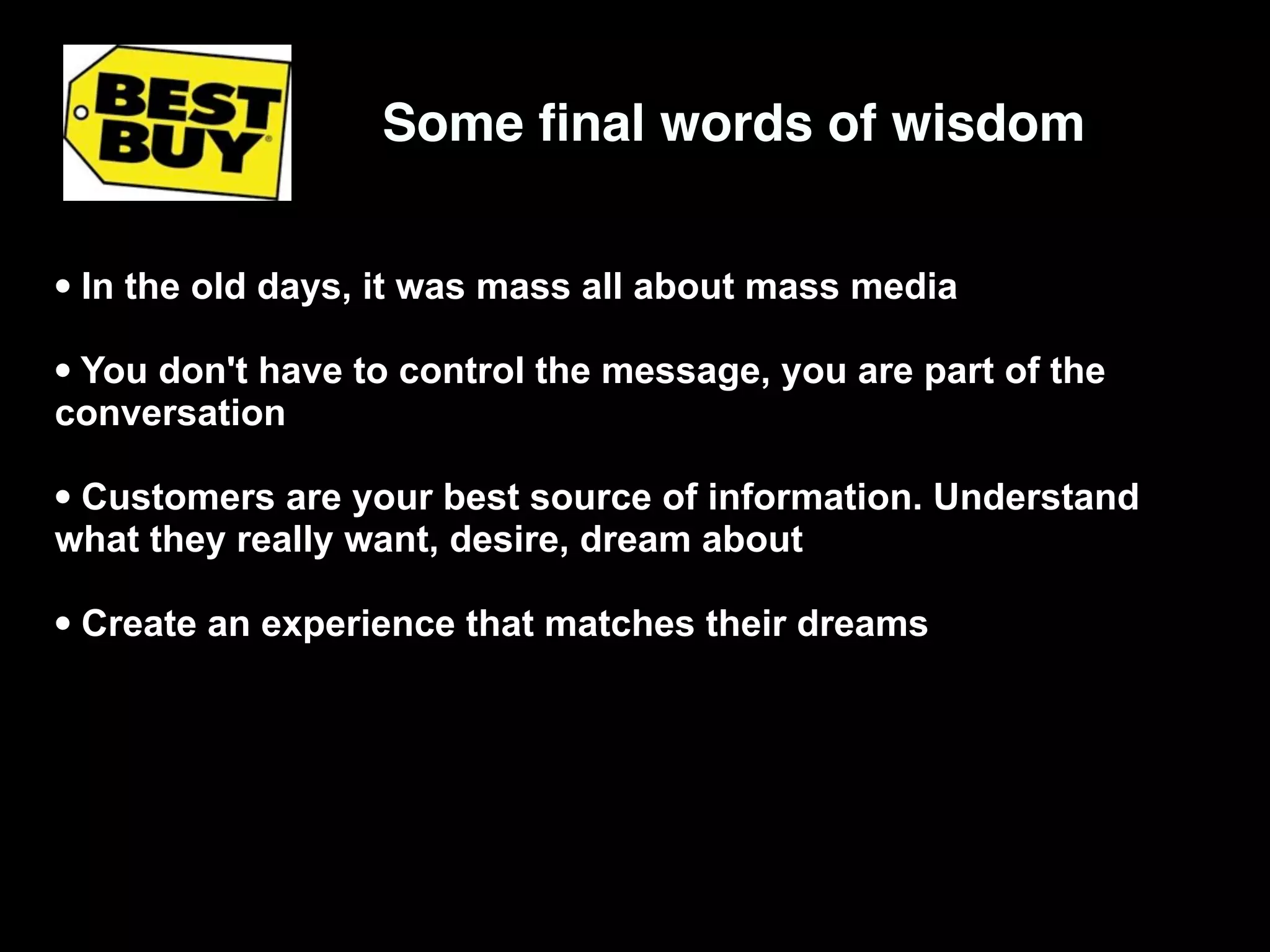 BEST BUY

Some final words of wisdom

• In the old days, it was mass all about mass media

• You don't have to control the message, you are part of the conversation

• Customers are your best source of information. Understand what they really want, desire, dream about

• Create an experience that matches their dreams